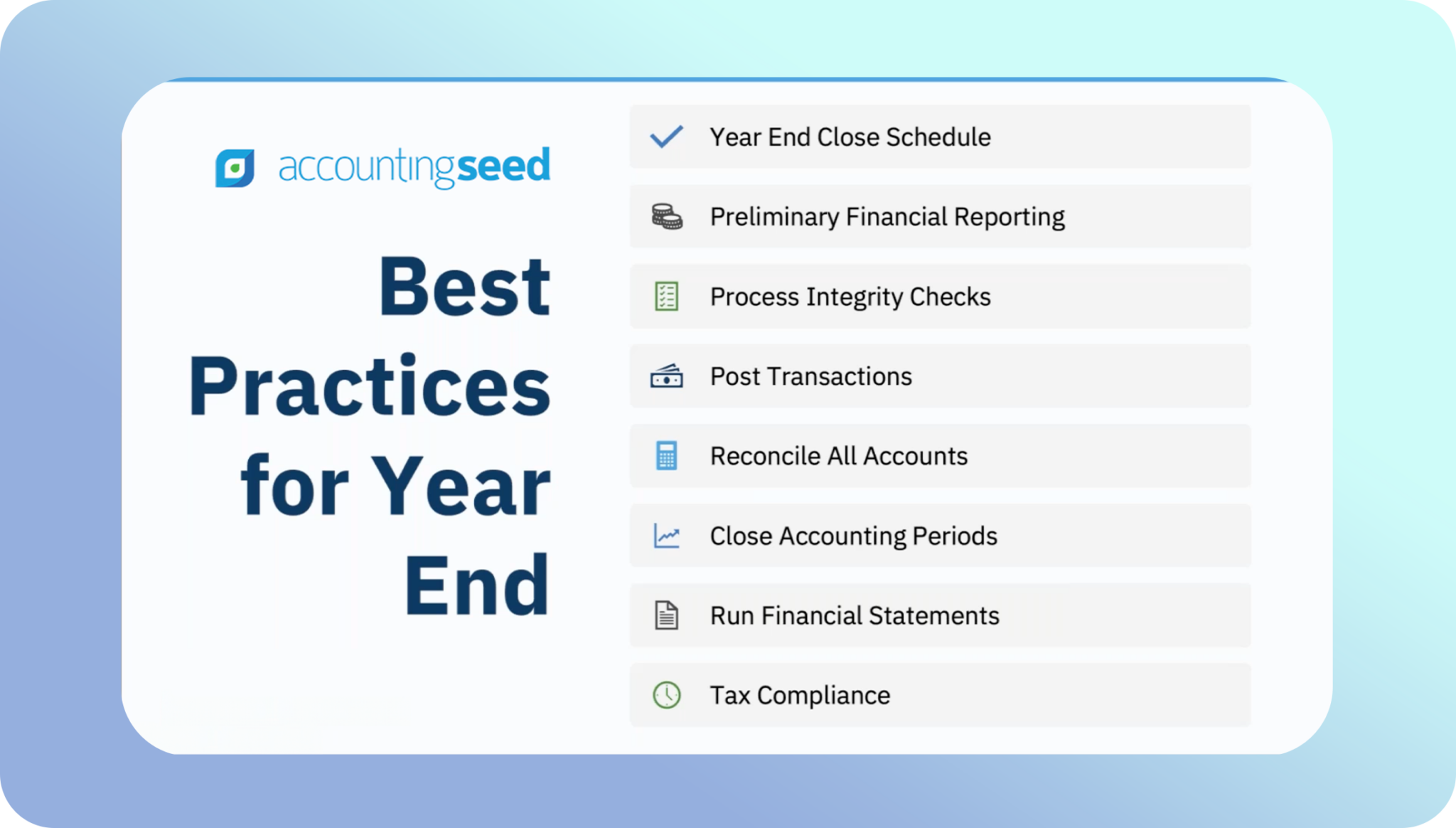 accountingseed

Best Practices for Year End

Year End Close Schedule

Preliminary Financial Reporting

Process Integrity Checks

Post Transactions

Reconcile All Accounts

Close Accounting Periods

Run Financial Statements

Tax Compliance